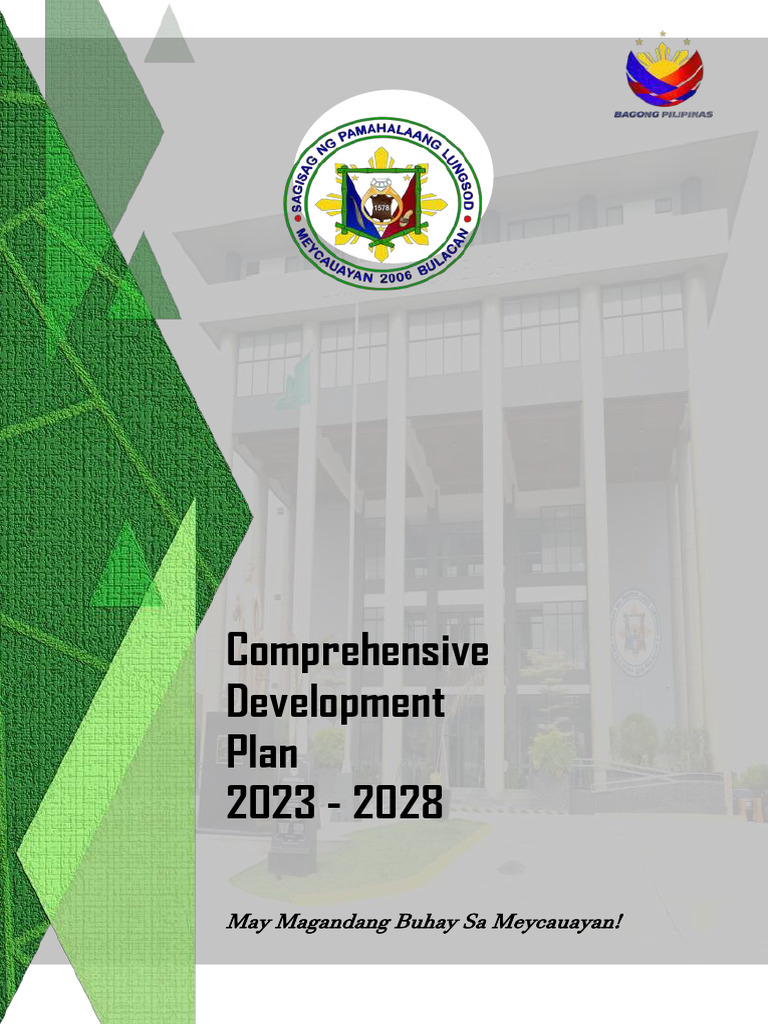 BAGONG PILIPINAS

SAGISAG NG PAMAHALAANG LUNGSOD
1578
MEYCAUAYAN 2006 BULACAN

Comprehensive Development Plan 2023 - 2028

May Magandang Buhay Sa Meycauayan!